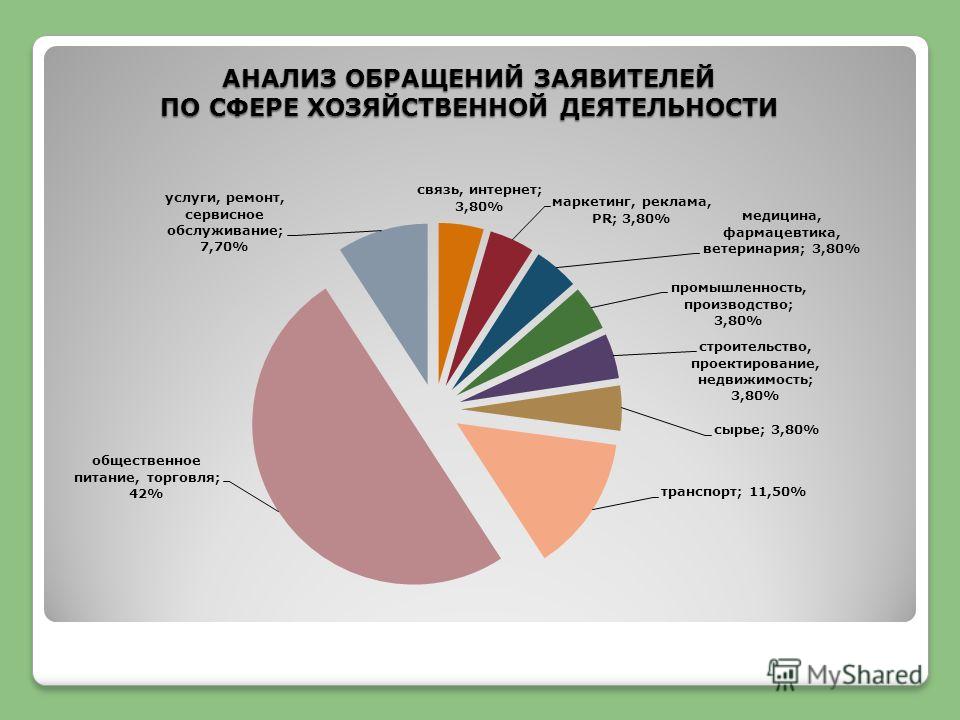 АНАЛИЗ ОБРАЩЕНИЙ ЗАЯВИТЕЛЕЙ ПО СФЕРЕ ХОЗЯЙСТВЕННОЙ ДЕЯТЕЛЬНОСТИ

услуги, ремонт, сервисное обслуживание; 7,70%

связь, интернет; 3,80%

маркетинг, реклама, PR; 3,80%

медицина, фармацевтика, ветеринария; 3,80%

промышленность, производство; 3,80%

строительство, проектирование, недвижимость; 3,80%

сырье; 3,80%

транспорт; 11,50%

общественное питание, торговля; 42%

MyShared